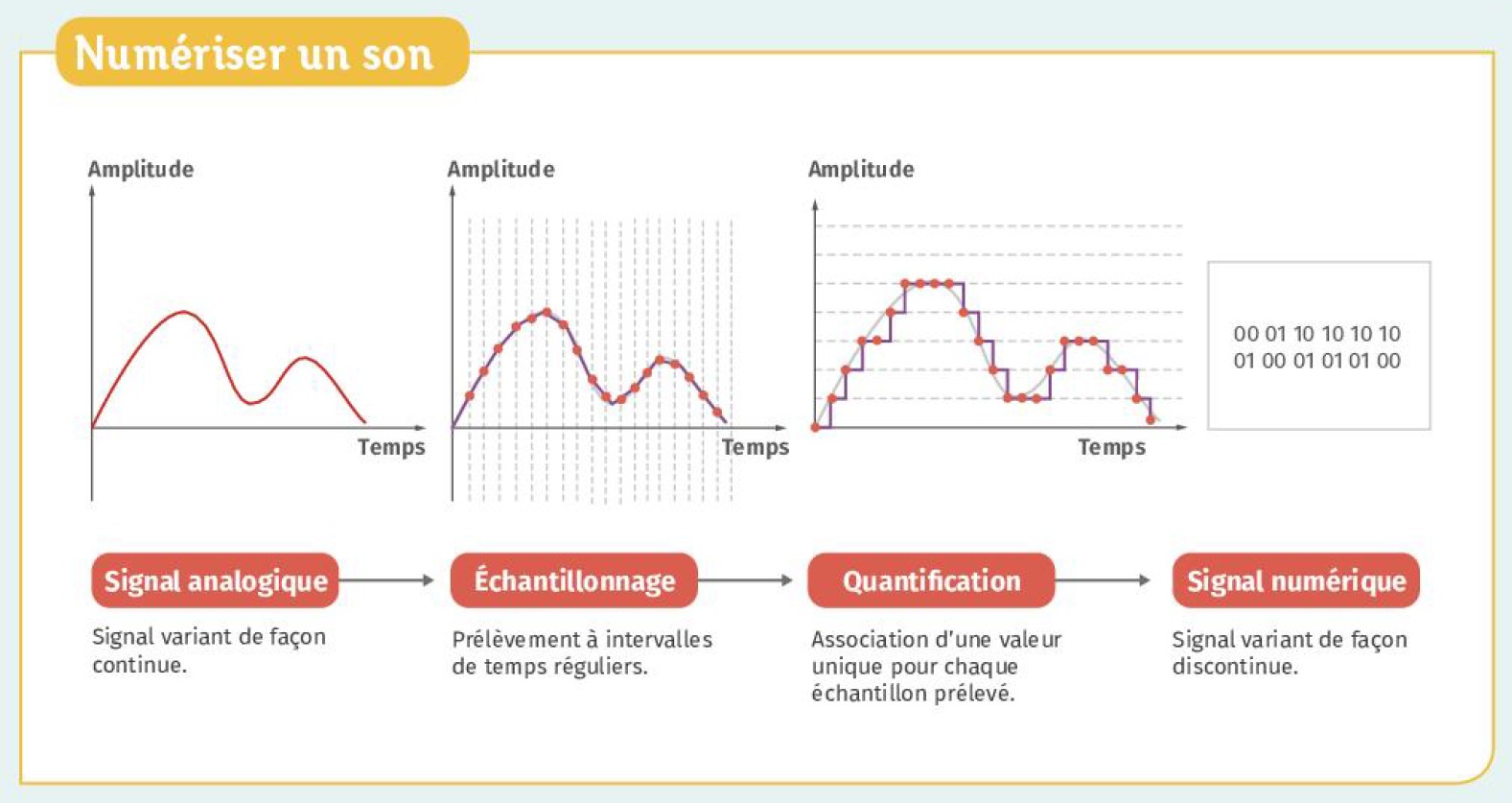 Numériser un son

Amplitude

Temps

Amplitude

Temps

Amplitude

Temps

00 01 10 10 10 10
01 00 01 01 01 00

Signal analogique

Signal variant de façon continue.

Échantillonnage

Prélèvement à intervalles de temps réguliers.

Quantification

Association d'une valeur unique pour chaque échantillon prélevé.

Signal numérique

Signal variant de façon discontinue.